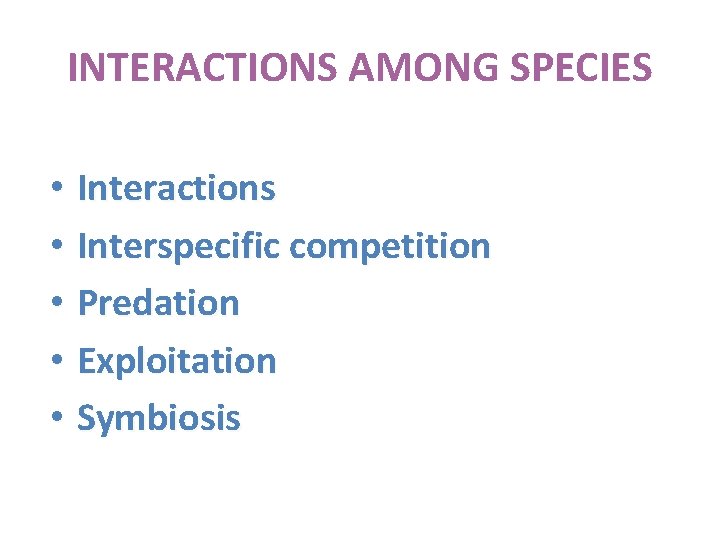 INTERACTIONS AMONG SPECIES

• Interactions
• Interspecific competition
• Predation
• Exploitation
• Symbiosis